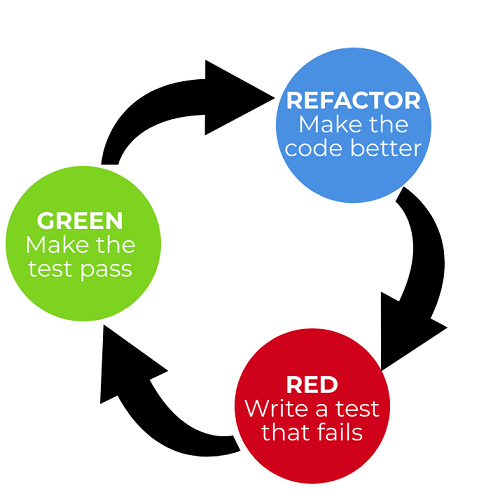 REFACTOR
Make the code better

GREEN
Make the test pass

RED
Write a test that fails